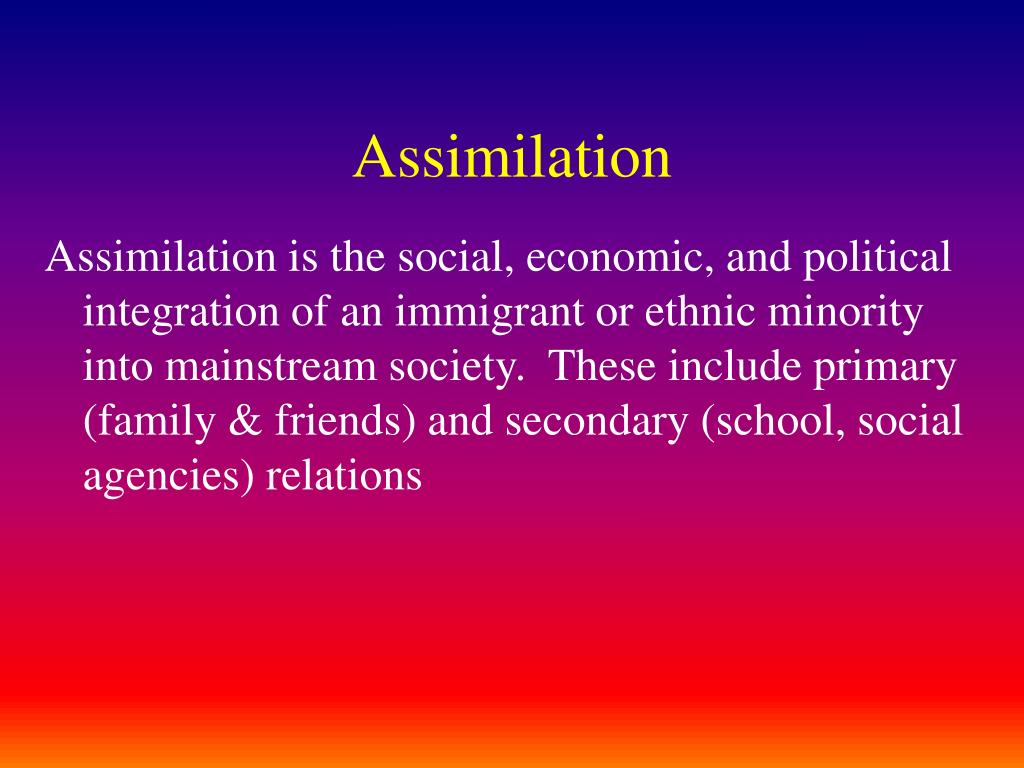 Assimilation

Assimilation is the social, economic, and political integration of an immigrant or ethnic minority into mainstream society.  These include primary (family & friends) and secondary (school, social agencies) relations